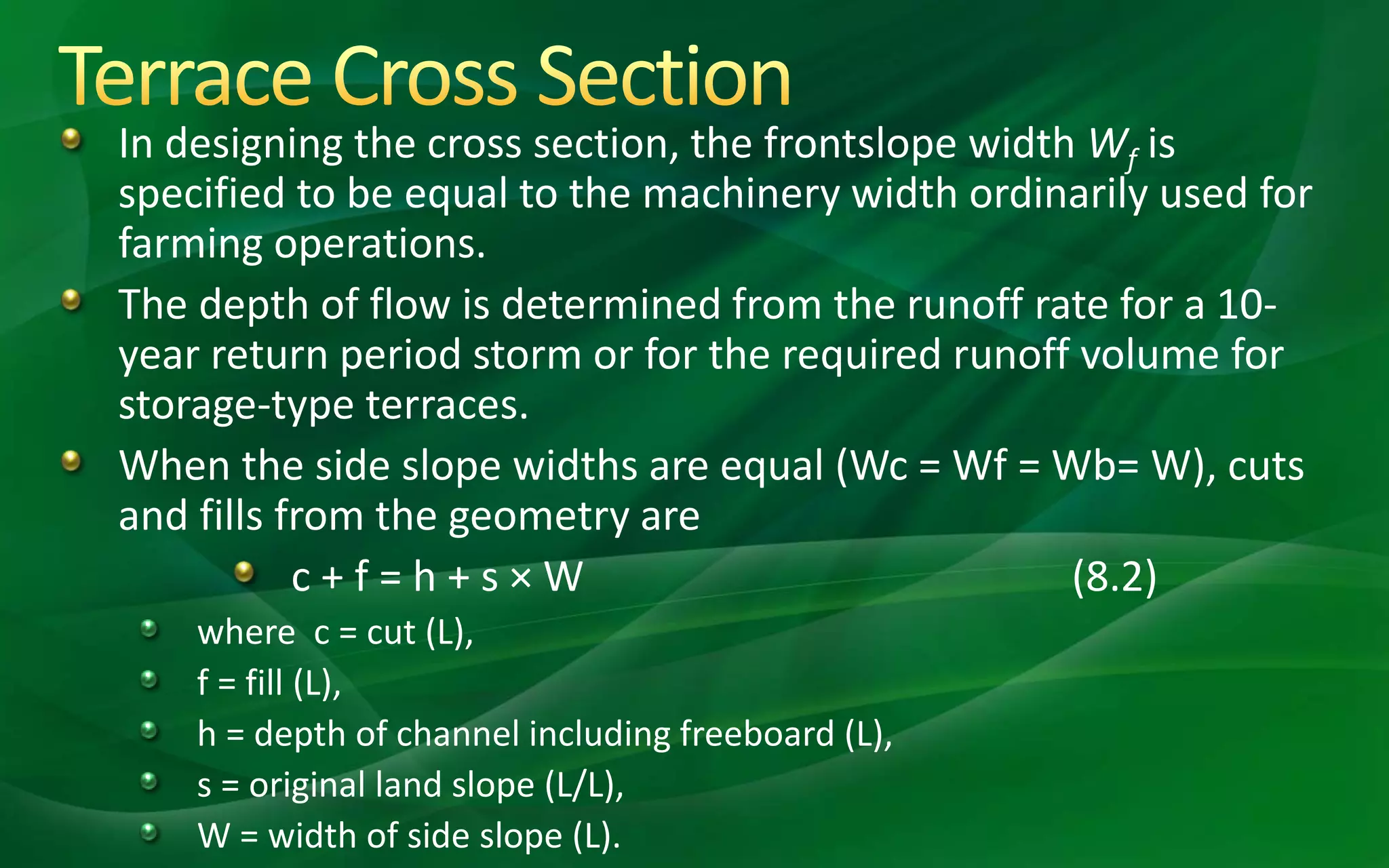 Terrace Cross Section

In designing the cross section, the frontslope width $W_f$ is specified to be equal to the machinery width ordinarily used for farming operations.

The depth of flow is determined from the runoff rate for a 10-year return period storm or for the required runoff volume for storage-type terraces.

When the side slope widths are equal (Wc = Wf = Wb= W), cuts and fills from the geometry are

c + f = h + s × W (8.2)

where c = cut (L),

f = fill (L),

h = depth of channel including freeboard (L),

s = original land slope (L/L),

W = width of side slope (L).